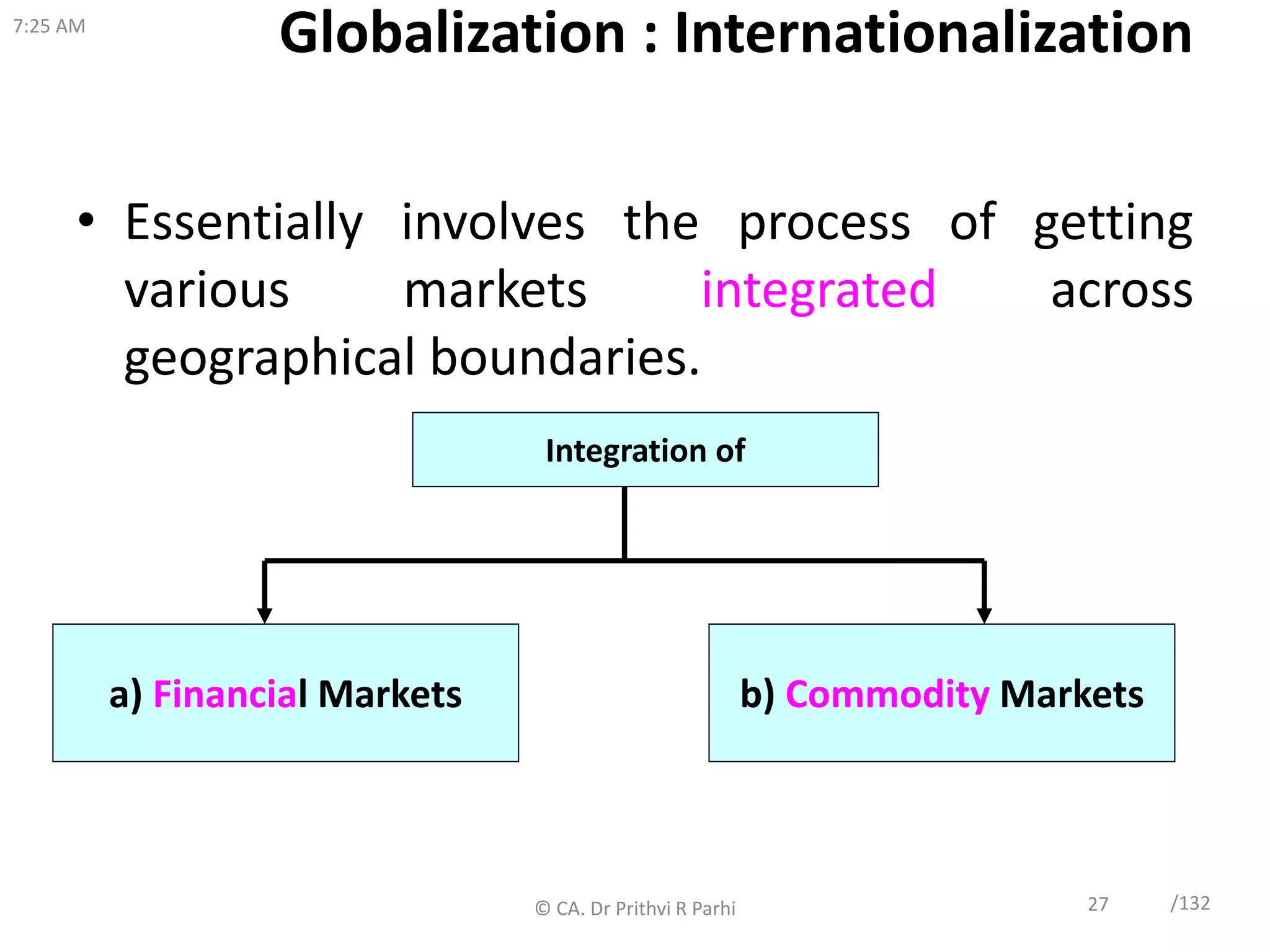 7:25 AM

Globalization : Internationalization

• Essentially involves the process of getting various markets integrated across geographical boundaries.

Integration of

a) Financial Markets

b) Commodity Markets

© CA. Dr Prithvi R Parhi

27 /132